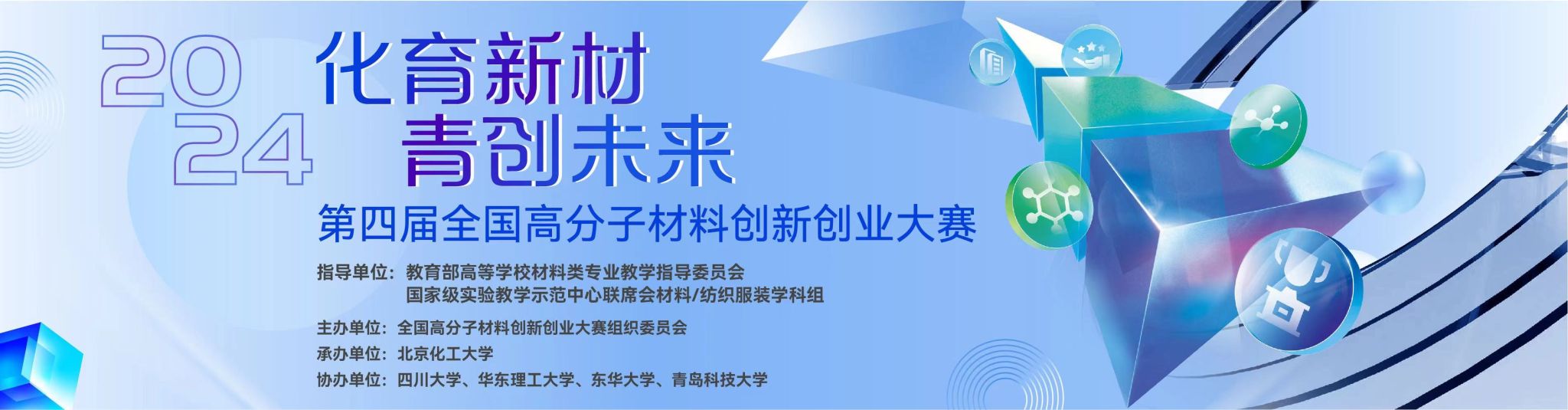 2024

化育新材
青创未来

第四届全国高分子材料创新创业大赛

指导单位：教育部高等学校材料类专业教学指导委员会
国家级实验教学示范中心联席会材料/纺织服装学科组

主办单位：全国高分子材料创新创业大赛组织委员会

承办单位：北京化工大学

协办单位：四川大学、华东理工大学、东华大学、青岛科技大学